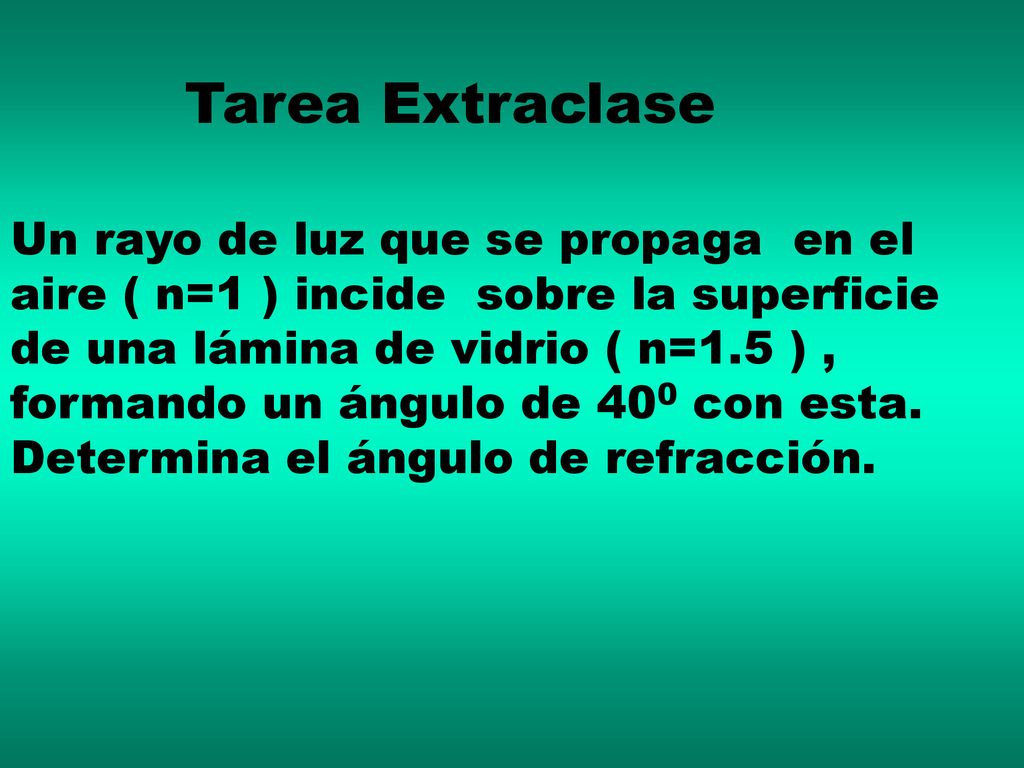 Tarea Extraclase

Un rayo de luz que se propaga en el aire ( n=1 ) incide sobre la superficie de una lámina de vidrio ( n=1.5 ) , formando un ángulo de $40^0$ con esta. Determina el ángulo de refracción.